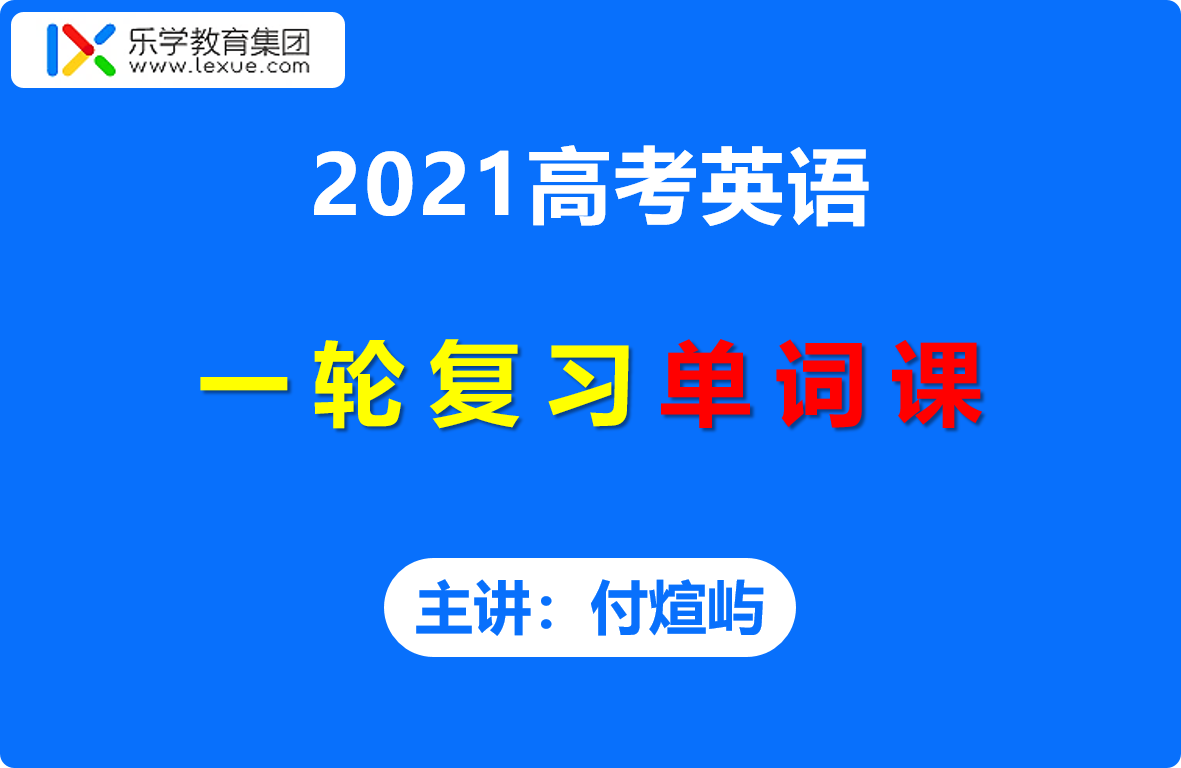 乐学教育集团
www.lexue.com

2021高考英语

一轮复习单词课

主讲：付煊屿